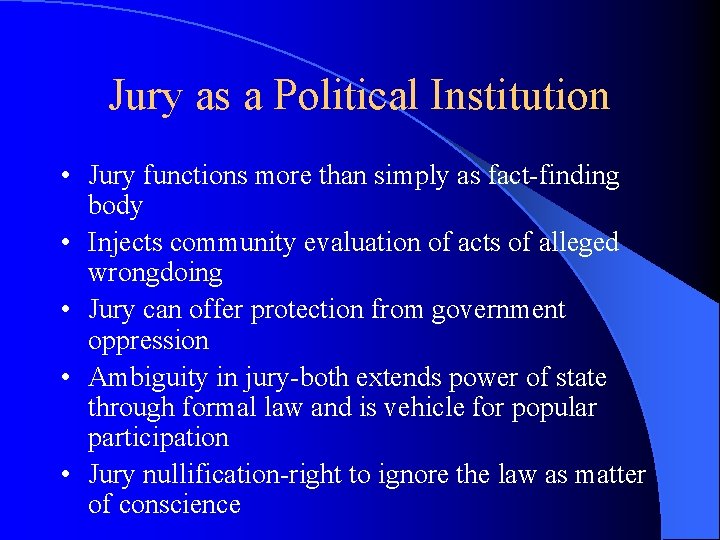 Jury as a Political Institution

• Jury functions more than simply as fact-finding body
• Injects community evaluation of acts of alleged wrongdoing
• Jury can offer protection from government oppression
• Ambiguity in jury-both extends power of state through formal law and is vehicle for popular participation
• Jury nullification-right to ignore the law as matter of conscience